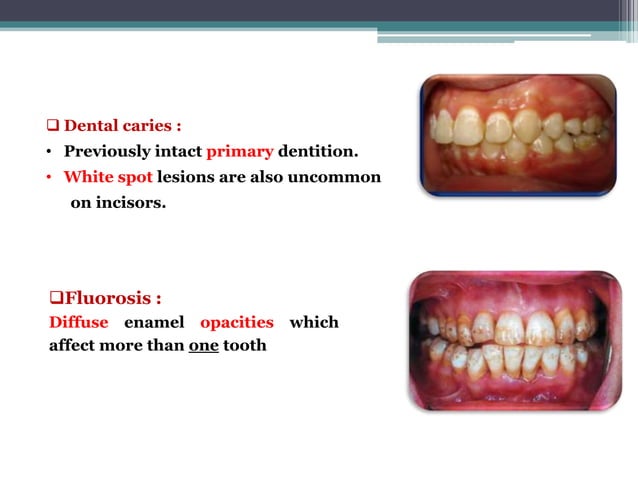 ❑ Dental caries :
• Previously intact primary dentition.
• White spot lesions are also uncommon on incisors.

❑Fluorosis :
Diffuse enamel opacities which affect more than one tooth